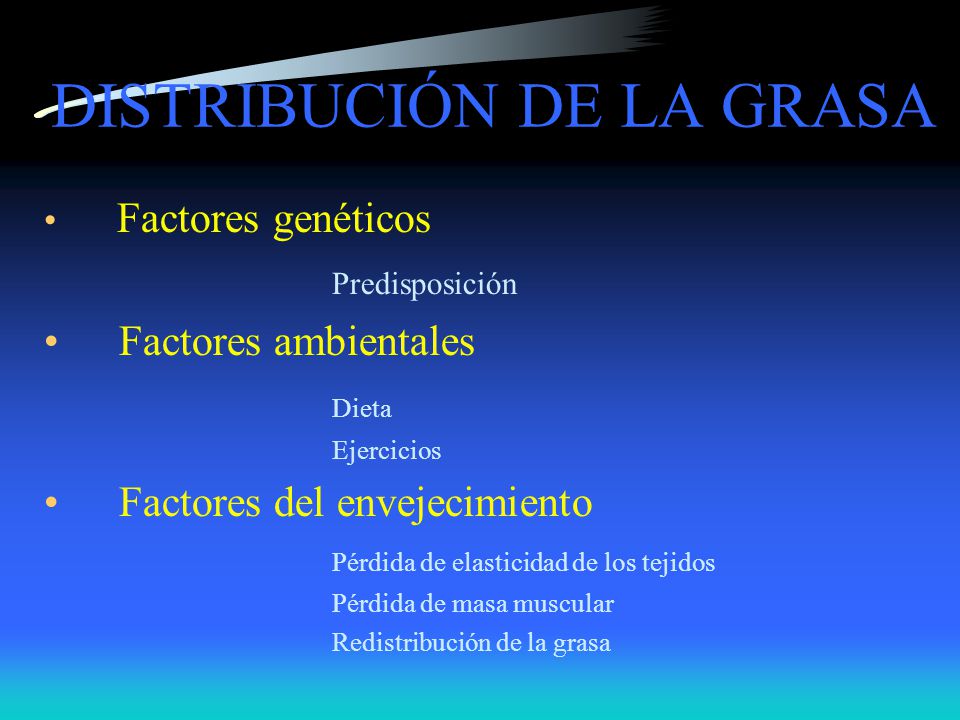 DISTRIBUCIÓN DE LA GRASA

• Factores genéticos

Predisposición

• Factores ambientales

Dieta

Ejercicios

• Factores del envejecimiento

Pérdida de elasticidad de los tejidos

Pérdida de masa muscular

Redistribución de la grasa